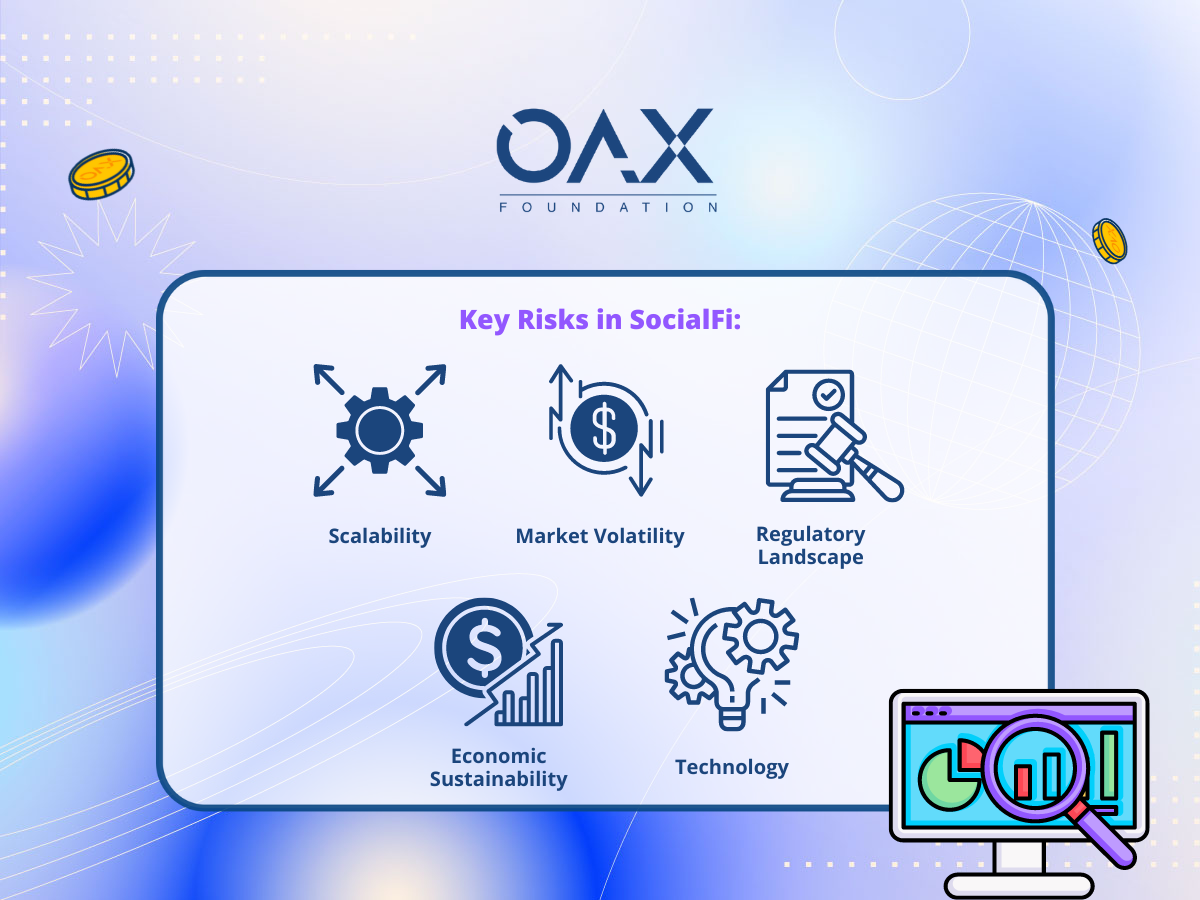 OAX
FOUNDATION

Key Risks in SocialFi:

Scalability

Market Volatility

Regulatory Landscape

Economic Sustainability

Technology